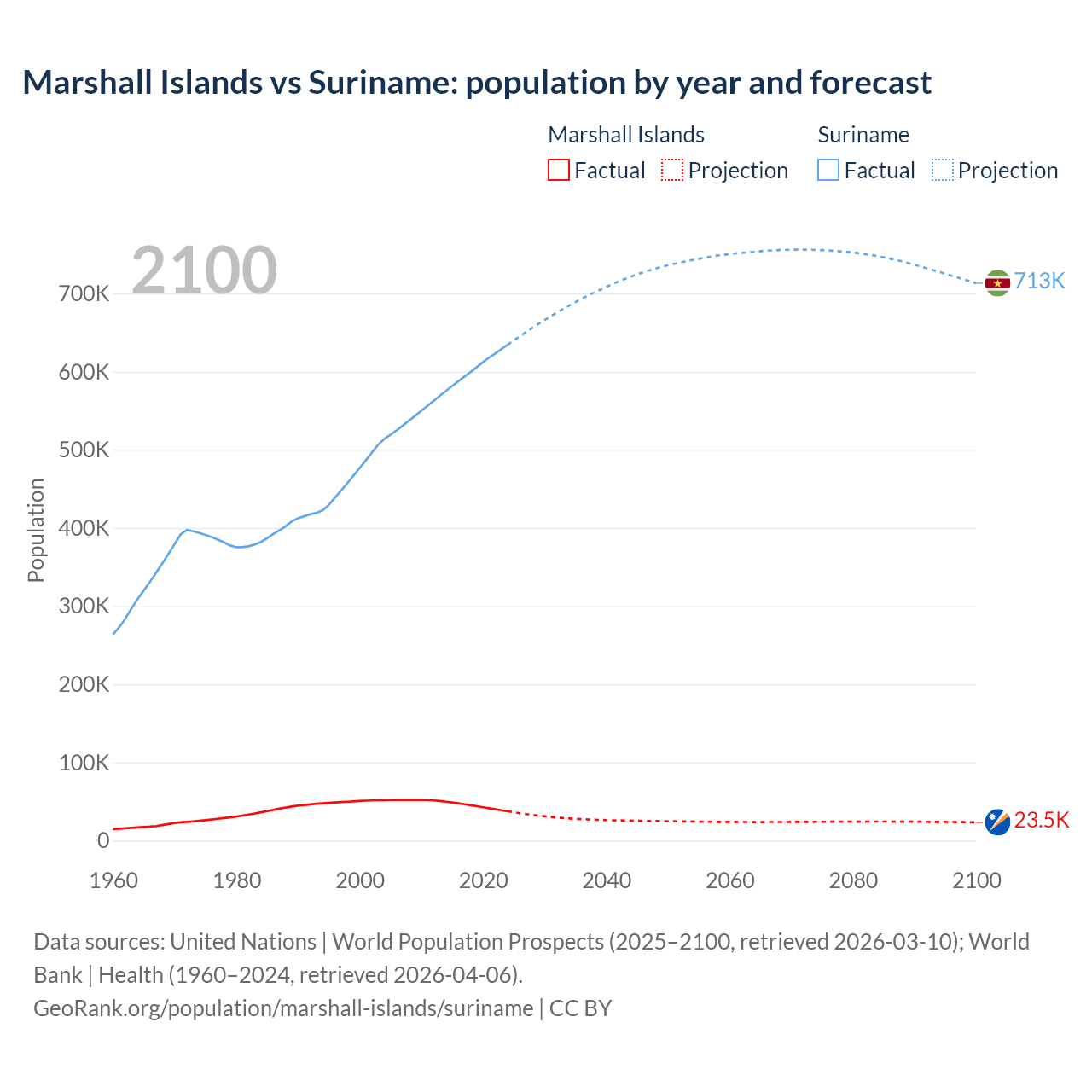 Marshall Islands vs Suriname: population by year and forecast

Marshall Islands
Factual
Projection

Suriname
Factual
Projection

2100

Population

700K
600K
500K
400K
300K
200K
100K
0

713K
23.5K

1960
1980
2000
2020
2040
2060
2080
2100

Data sources: United Nations | World Population Prospects (2025–2100, retrieved 2026-03-10); World Bank | Health (1960–2024, retrieved 2026-04-06).
GeoRank.org/population/marshall-islands/suriname | CC BY